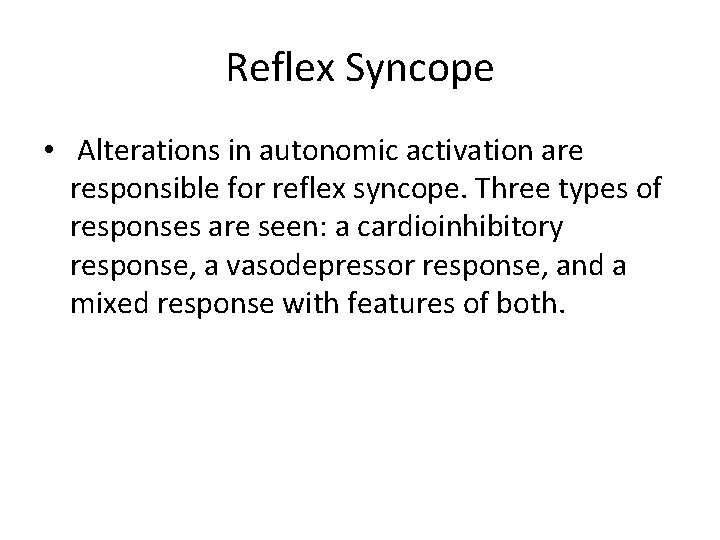 Reflex Syncope

• Alterations in autonomic activation are responsible for reflex syncope. Three types of responses are seen: a cardioinhibitory response, a vasodepressor response, and a mixed response with features of both.